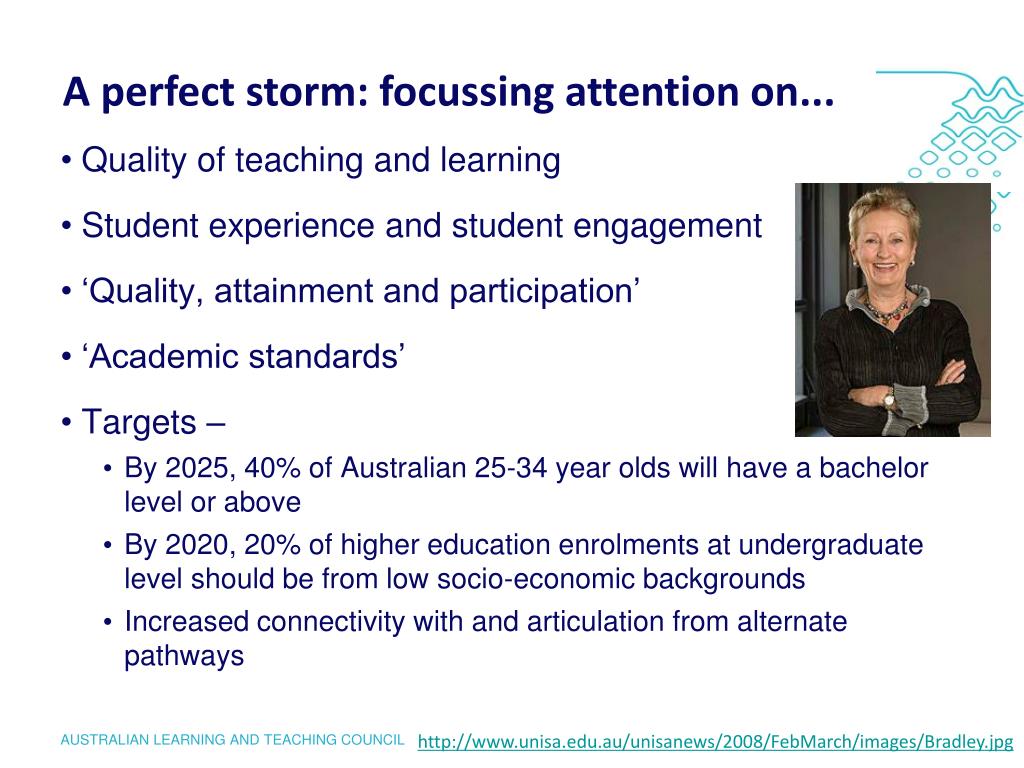 A perfect storm: focussing attention on...

• Quality of teaching and learning

• Student experience and student engagement

• ‘Quality, attainment and participation’

• ‘Academic standards’

• Targets –

• By 2025, 40% of Australian 25-34 year olds will have a bachelor level or above

• By 2020, 20% of higher education enrolments at undergraduate level should be from low socio-economic backgrounds

• Increased connectivity with and articulation from alternate pathways

AUSTRALIAN LEARNING AND TEACHING COUNCIL http://www.unisa.edu.au/unisanews/2008/FebMarch/images/Bradley.jpg